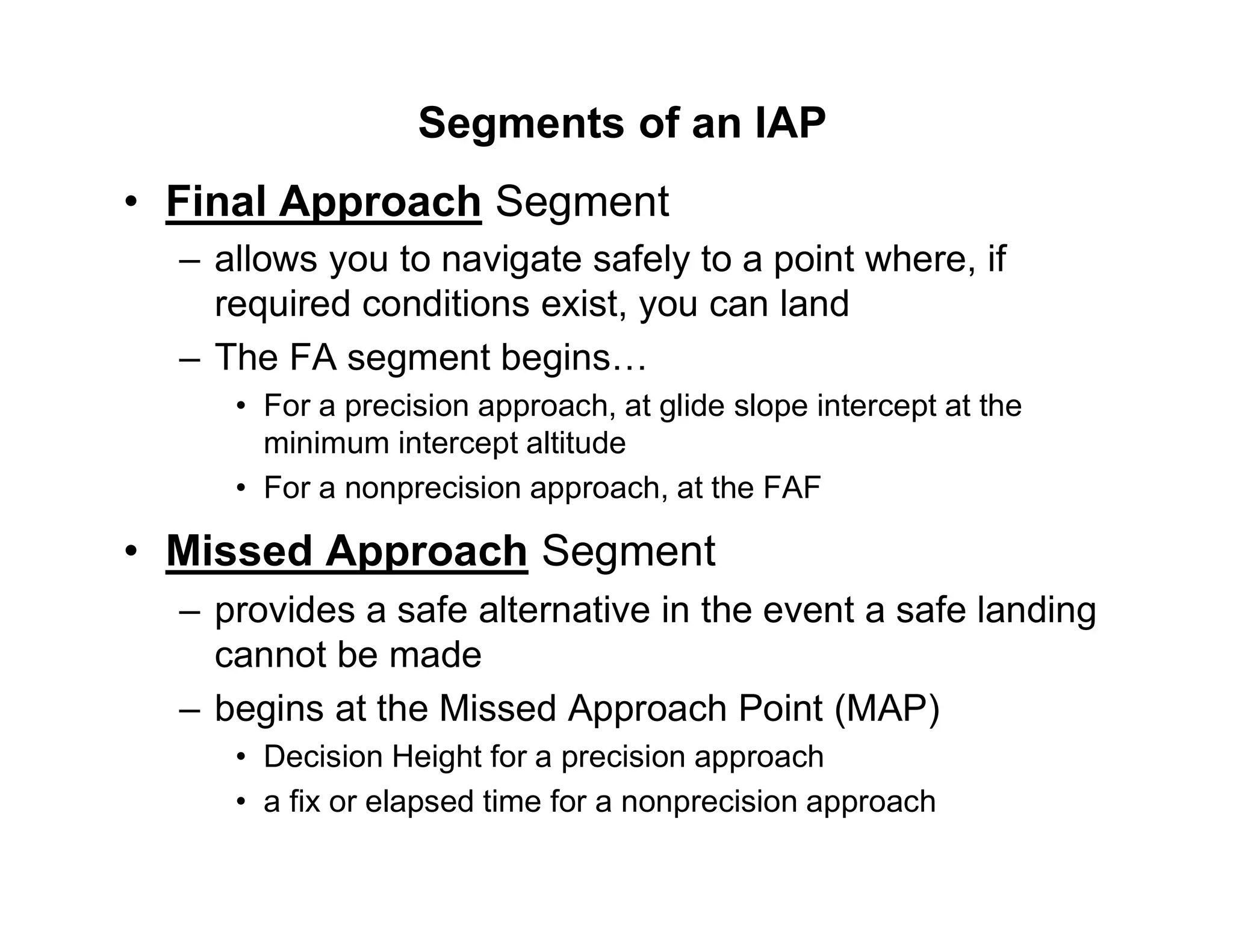 Segments of an IAP

• Final Approach Segment
 – allows you to navigate safely to a point where, if required conditions exist, you can land
 – The FA segment begins…
  • For a precision approach, at glide slope intercept at the minimum intercept altitude
  • For a nonprecision approach, at the FAF

• Missed Approach Segment
 – provides a safe alternative in the event a safe landing cannot be made
 – begins at the Missed Approach Point (MAP)
  • Decision Height for a precision approach
  • a fix or elapsed time for a nonprecision approach